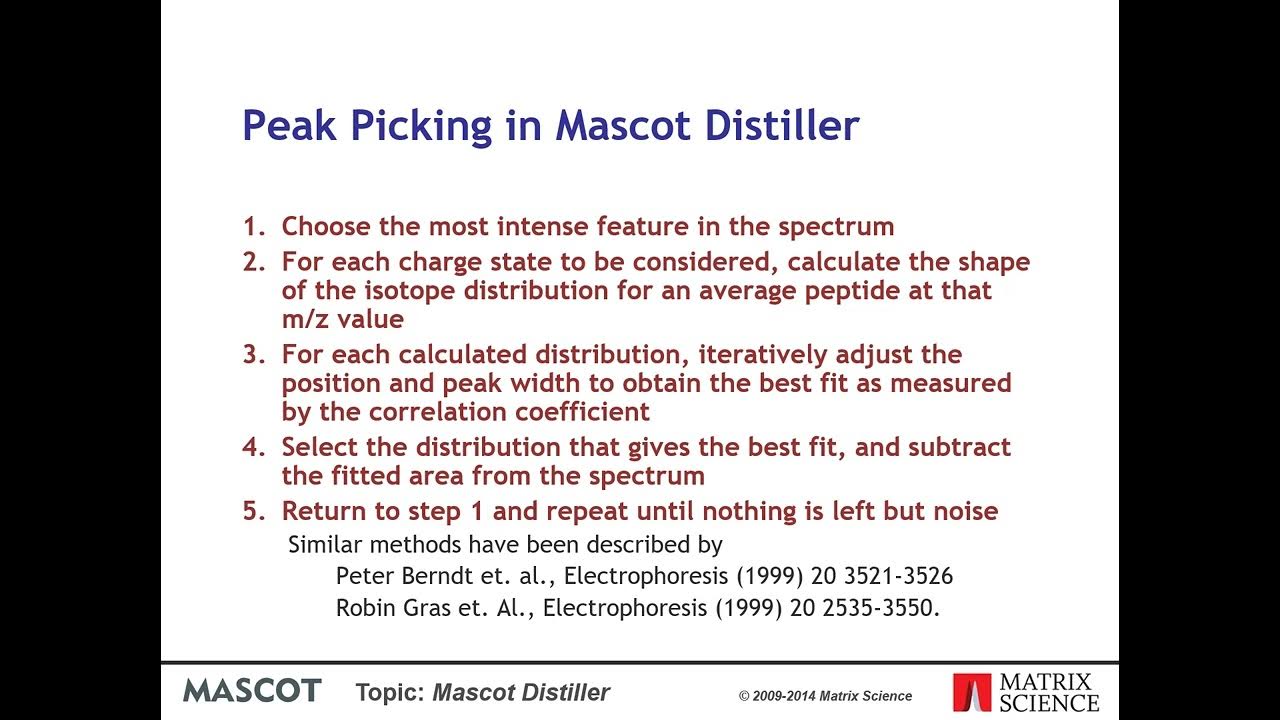 Peak Picking in Mascot Distiller

1. Choose the most intense feature in the spectrum
2. For each charge state to be considered, calculate the shape of the isotope distribution for an average peptide at that m/z value
3. For each calculated distribution, iteratively adjust the position and peak width to obtain the best fit as measured by the correlation coefficient
4. Select the distribution that gives the best fit, and subtract the fitted area from the spectrum
5. Return to step 1 and repeat until nothing is left but noise

Similar methods have been described by
Peter Berndt et. al., Electrophoresis (1999) 20 3521-3526
Robin Gras et. Al., Electrophoresis (1999) 20 2535-3550.

MASCOT Topic: Mascot Distiller © 2009-2014 Matrix Science MATRIX SCIENCE